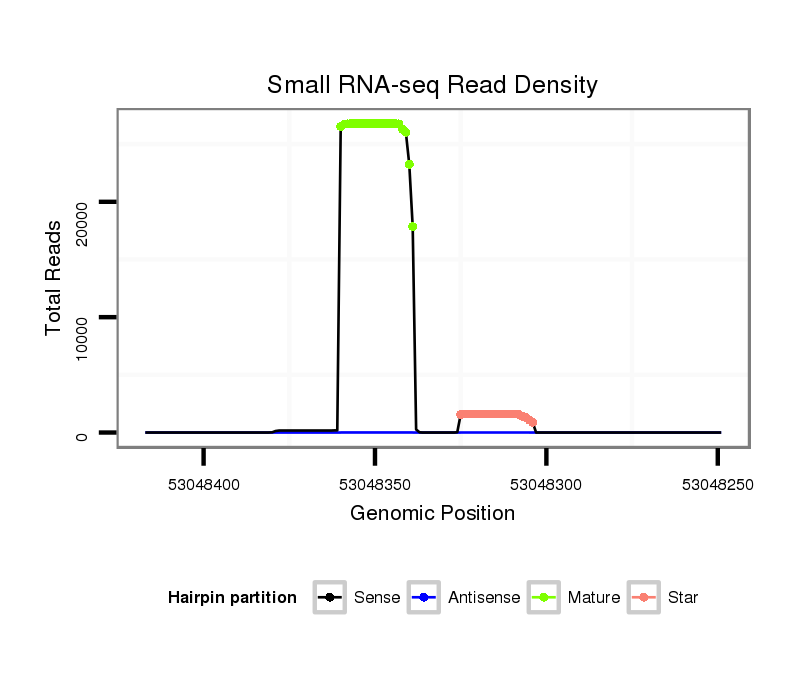 Small RNA-seq Read Density

Total Reads

20000

10000

0

53048400

53048350

53048300

53048250

Genomic Position

Hairpin partition

Sense

Antisense

Mature

Star